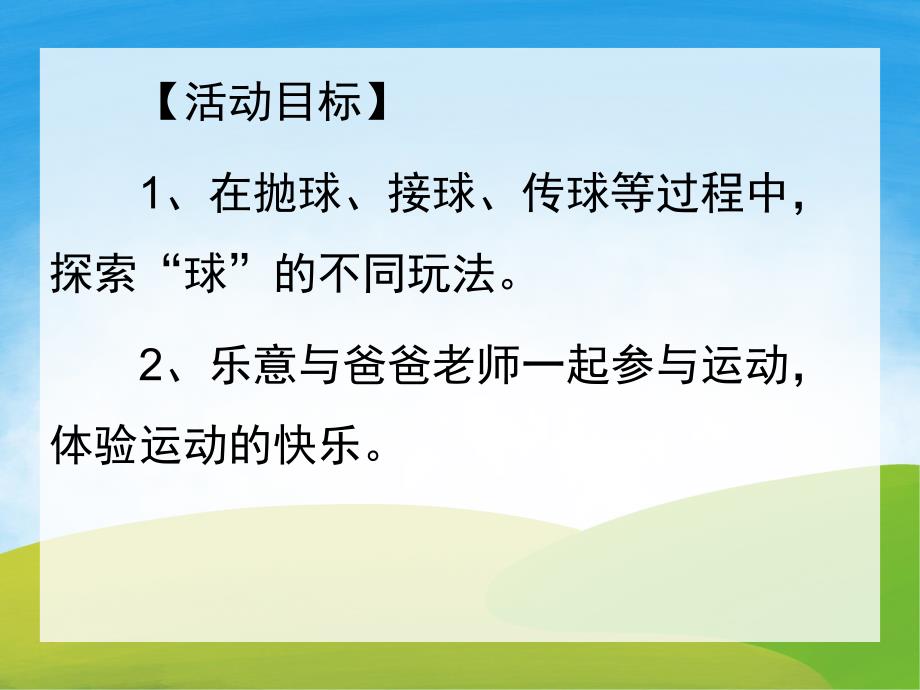 【活动目标】

1、在抛球、接球、传球等过程中，探索“球”的不同玩法。

2、乐意与爸爸老师一起参与运动，体验运动的快乐。